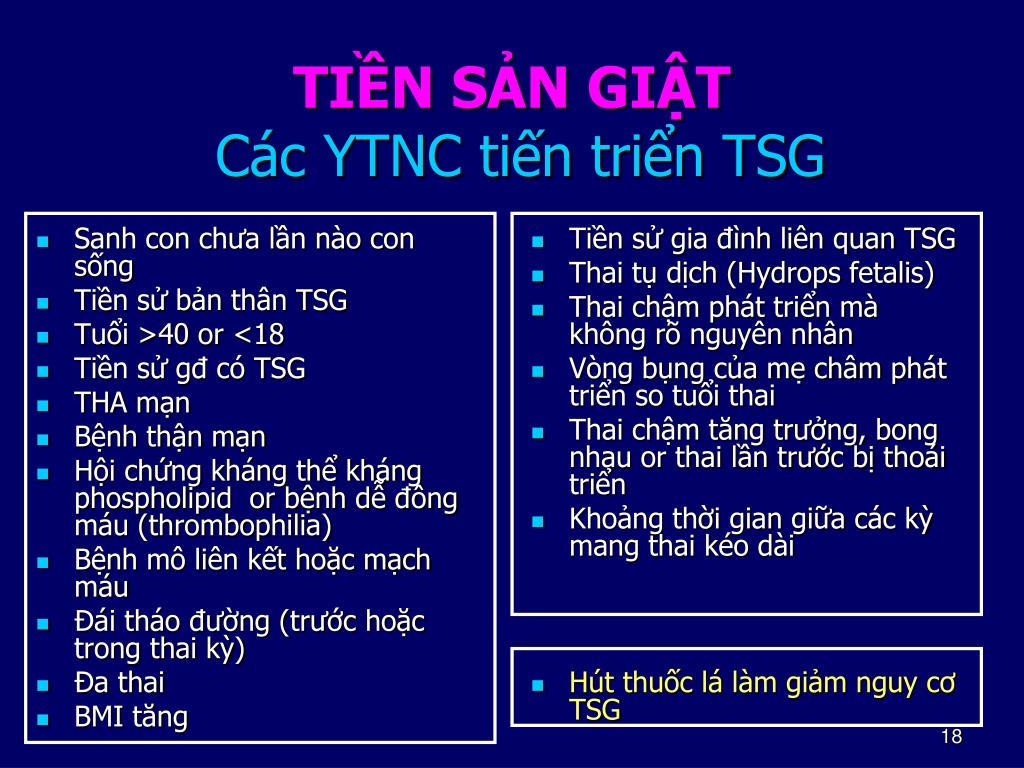 TIỀN SẢN GIẬT
Các YTNC tiến triển TSG

- Sanh con chưa lần nào con sống
- Tiền sử bản thân TSG
- Tuổi >40 or <18
- Tiền sử gđ có TSG
- THA mạn
- Bệnh thận mạn
- Hội chứng kháng thể kháng phospholipid or bệnh dễ đông máu (thrombophilia)
- Bệnh mô liên kết hoặc mạch máu
- Đái tháo đường (trước hoặc trong thai kỳ)
- Đa thai
- BMI tăng

- Tiền sử gia đình liên quan TSG
- Thai tụ dịch (Hydrops fetalis)
- Thai chậm phát triển mà không rõ nguyên nhân
- Vòng bụng của mẹ châm phát triển so tuổi thai
- Thai chậm tăng trưởng, bong nhau or thai lần trước bị thoái triển
- Khoảng thời gian giữa các kỳ mang thai kéo dài

- Hút thuốc lá làm giảm nguy cơ TSG

18